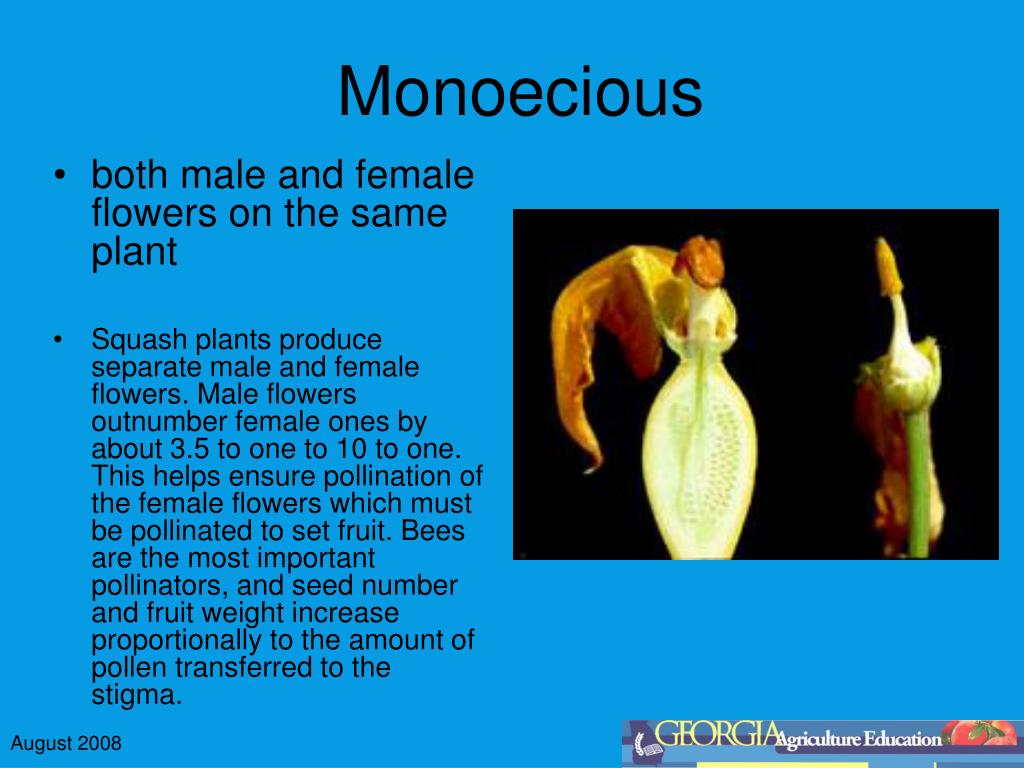 Monoecious

• both male and female flowers on the same plant

• Squash plants produce separate male and female flowers. Male flowers outnumber female ones by about 3.5 to one to 10 to one. This helps ensure pollination of the female flowers which must be pollinated to set fruit. Bees are the most important pollinators, and seed number and fruit weight increase proportionally to the amount of pollen transferred to the stigma.

August 2008

GEORGIA Agriculture Education